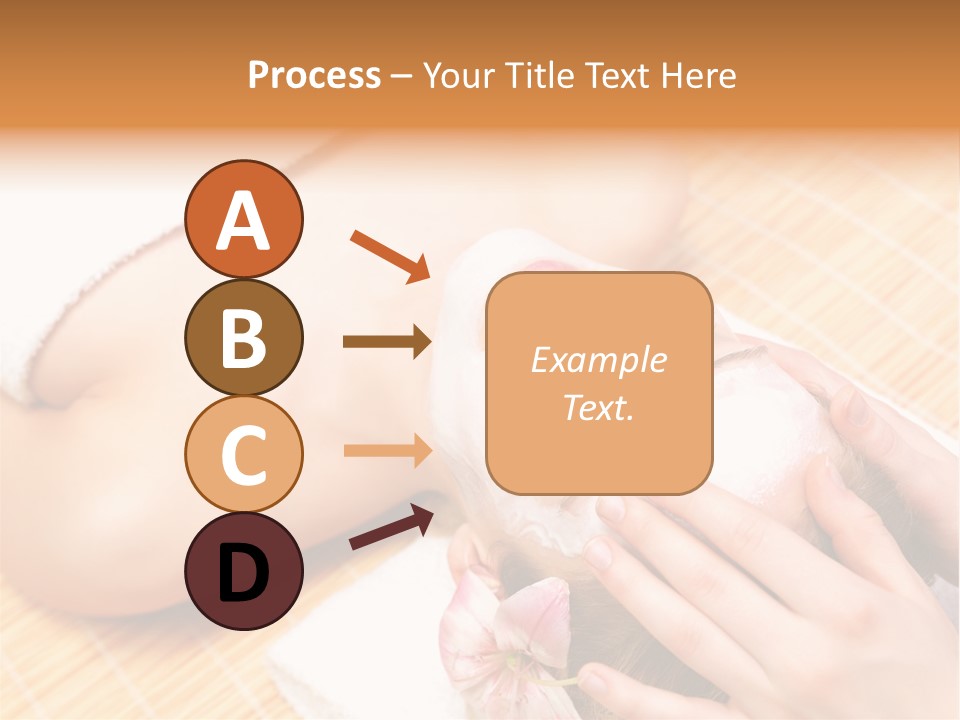 Process – Your Title Text Here

A

B

C

D

Example Text.